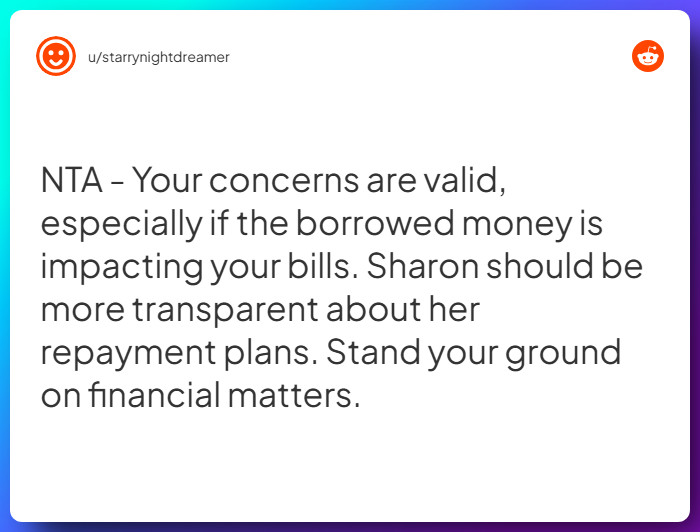 u/starrynightdreamer

NTA - Your concerns are valid, especially if the borrowed money is impacting your bills. Sharon should be more transparent about her repayment plans. Stand your ground on financial matters.